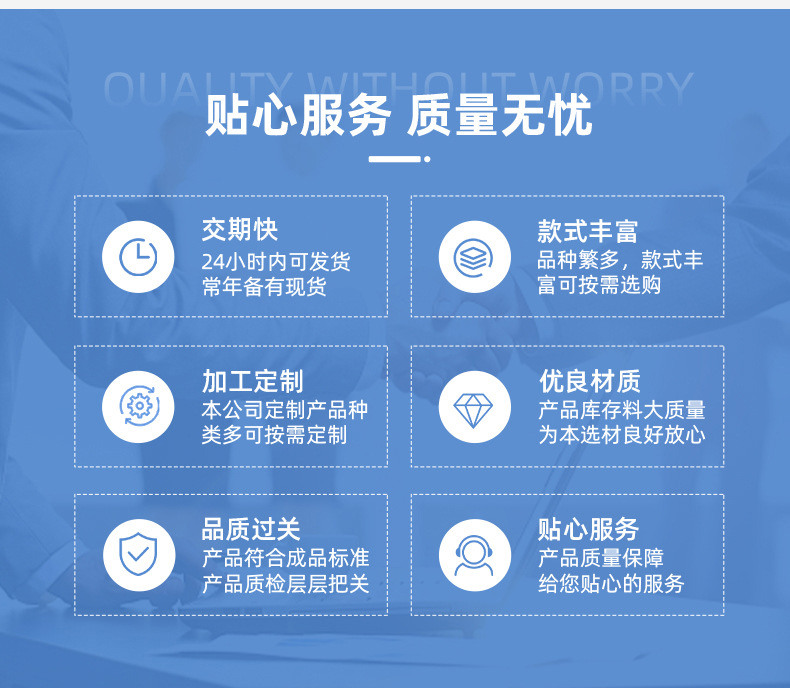 QUALITY WITHOUT WORRY

贴心服务 质量无忧

交期快
24小时内可发货
常年备有现货

款式丰富
品种繁多，款式丰富可按需选购

加工定制
本公司定制产品种类多可按需定制

优良材质
产品库存料大质量为本选材良好放心

品质过关
产品符合成品标准
产品质检层层把关

贴心服务
产品质量保障
给您贴心的服务